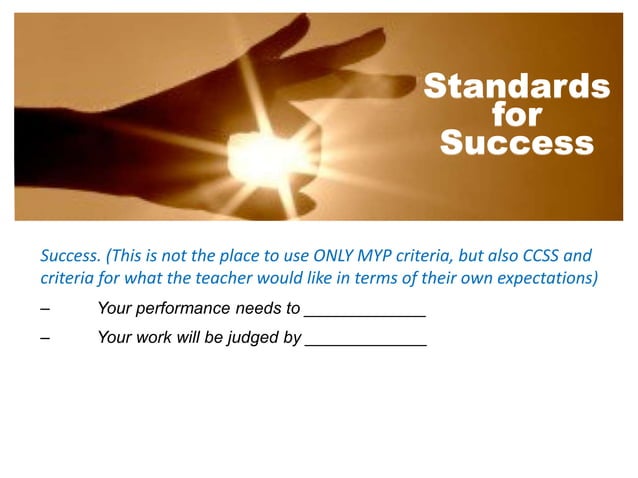 Standards for Success

Success. (This is not the place to use ONLY MYP criteria, but also CCSS and criteria for what the teacher would like in terms of their own expectations)

– Your performance needs to _____________

– Your work will be judged by _____________